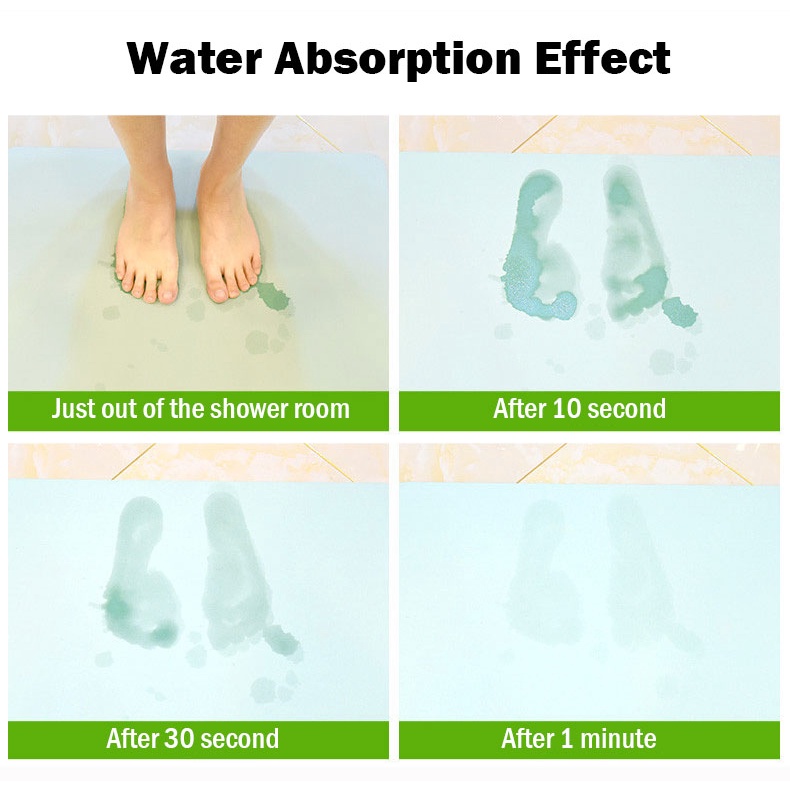 Water Absorption Effect

Just out of the shower room

After 10 second

After 30 second

After 1 minute